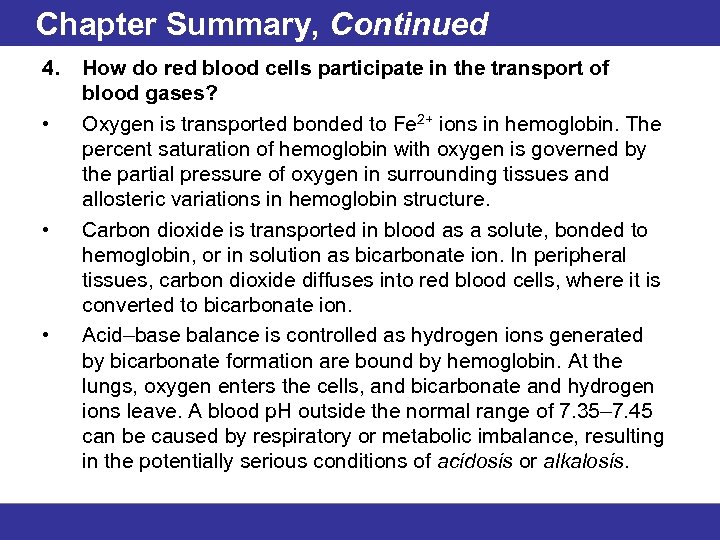 Chapter Summary, Continued

4. How do red blood cells participate in the transport of blood gases?

• Oxygen is transported bonded to $Fe^{2+}$ ions in hemoglobin. The percent saturation of hemoglobin with oxygen is governed by the partial pressure of oxygen in surrounding tissues and allosteric variations in hemoglobin structure.

• Carbon dioxide is transported in blood as a solute, bonded to hemoglobin, or in solution as bicarbonate ion. In peripheral tissues, carbon dioxide diffuses into red blood cells, where it is converted to bicarbonate ion.

• Acid–base balance is controlled as hydrogen ions generated by bicarbonate formation are bound by hemoglobin. At the lungs, oxygen enters the cells, and bicarbonate and hydrogen ions leave. A blood pH outside the normal range of 7.35–7.45 can be caused by respiratory or metabolic imbalance, resulting in the potentially serious conditions of acidosis or alkalosis.